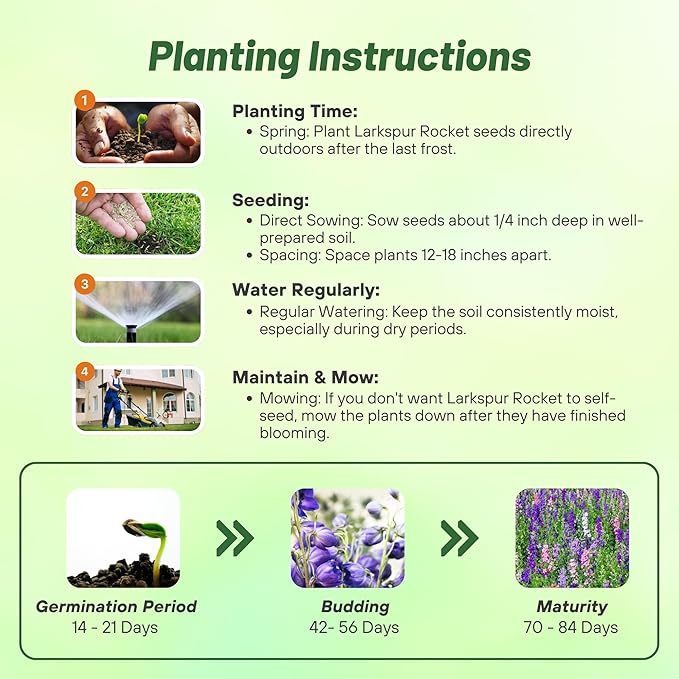 Planting Instructions

1

Planting Time:
• Spring: Plant Larkspur Rocket seeds directly outdoors after the last frost.

2

Seeding:
• Direct Sowing: Sow seeds about 1/4 inch deep in well-prepared soil.
• Spacing: Space plants 12-18 inches apart.

3

Water Regularly:
• Regular Watering: Keep the soil consistently moist, especially during dry periods.

4

Maintain & Mow:
• Mowing: If you don't want Larkspur Rocket to self-seed, mow the plants down after they have finished blooming.

Germination Period
14 - 21 Days

Budding
42- 56 Days

Maturity
70 - 84 Days